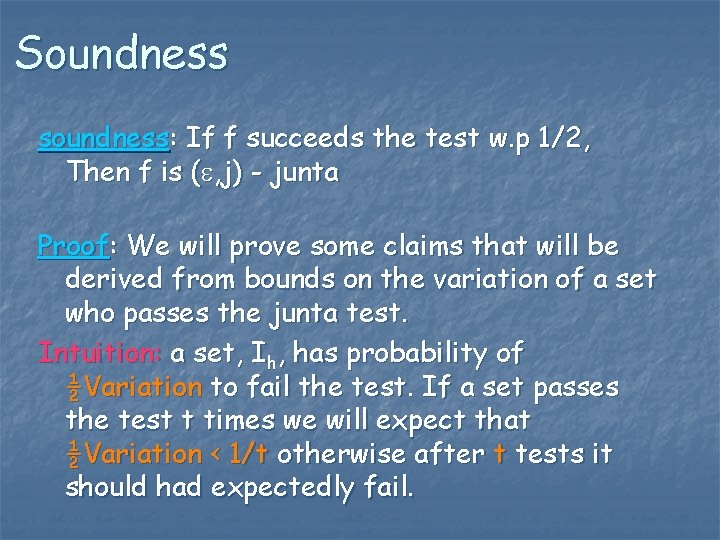 Soundness

soundness: If f succeeds the test w.p 1/2, Then f is ($\varepsilon$,j) - junta

Proof: We will prove some claims that will be derived from bounds on the variation of a set who passes the junta test.

Intuition: a set, $I_h$, has probability of $\frac{1}{2}$Variation to fail the test. If a set passes the test t times we will expect that $\frac{1}{2}$Variation < 1/t otherwise after t tests it should had expectedly fail.